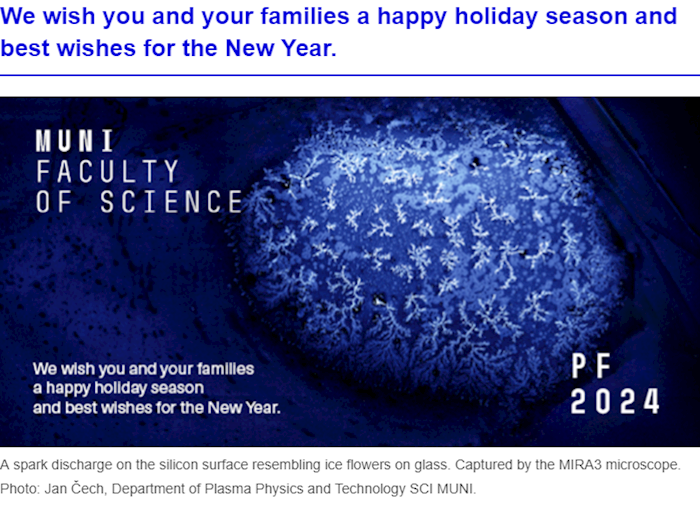 We wish you and your families a happy holiday season and best wishes for the New Year.

MUNI
FACULTY
OF SCIENCE

We wish you and your families a happy holiday season and best wishes for the New Year.

PF
2024

A spark discharge on the silicon surface resembling ice flowers on glass. Captured by the MIRA3 microscope.
Photo: Jan Čech, Department of Plasma Physics and Technology SCI MUNI.